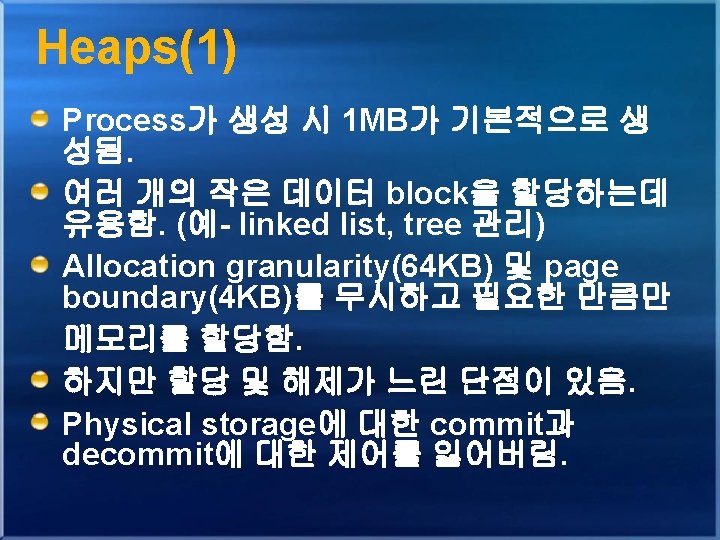 Heaps(1)

Process가 생성 시 1MB가 기본적으로 생성됨.

여러 개의 작은 데이터 block을 할당하는데 유용함. (예- linked list, tree 관리)

Allocation granularity(64KB) 및 page boundary(4KB)를 무시하고 필요한 만큼만 메모리를 할당함.

하지만 할당 및 해제가 느린 단점이 있음.

Physical storage에 대한 commit과 decommit에 대한 제어를 잃어버림.